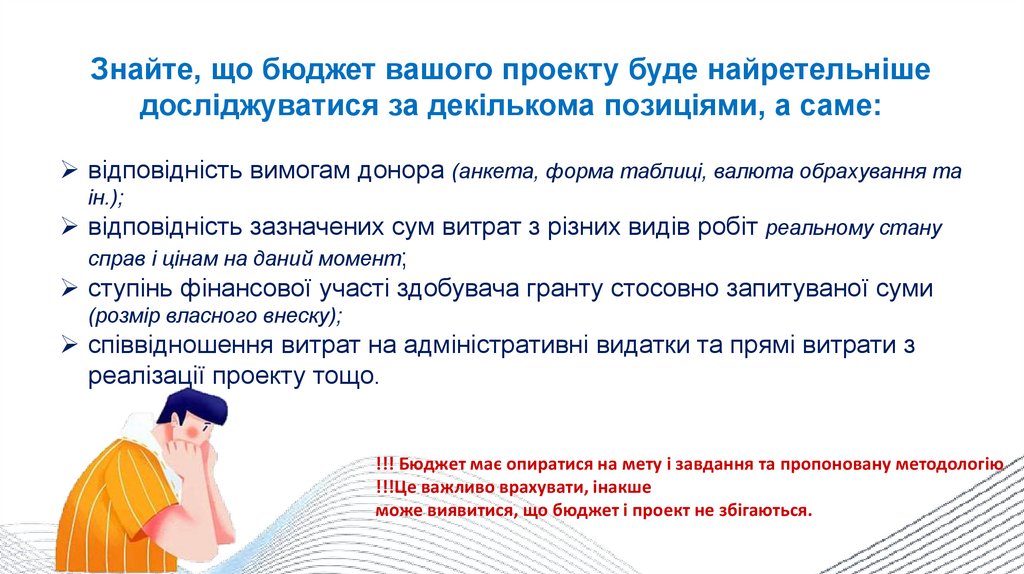 Знайте, що бюджет вашого проекту буде найретельніше досліджуватися за декількома позиціями, а саме:

➢ відповідність вимогам донора (анкета, форма таблиці, валюта обрахування та ін.);
➢ відповідність зазначених сум витрат з різних видів робіт реальному стану справ і цінам на даний момент;
➢ ступінь фінансової участі здобувача гранту стосовно запитуваної суми (розмір власного внеску);
➢ співвідношення витрат на адміністративні видатки та прямі витрати з реалізації проекту тощо.

!!! Бюджет має опиратися на мету і завдання та пропоновану методологію
!!!Це важливо врахувати, інакше може виявитися, що бюджет і проект не збігаються.